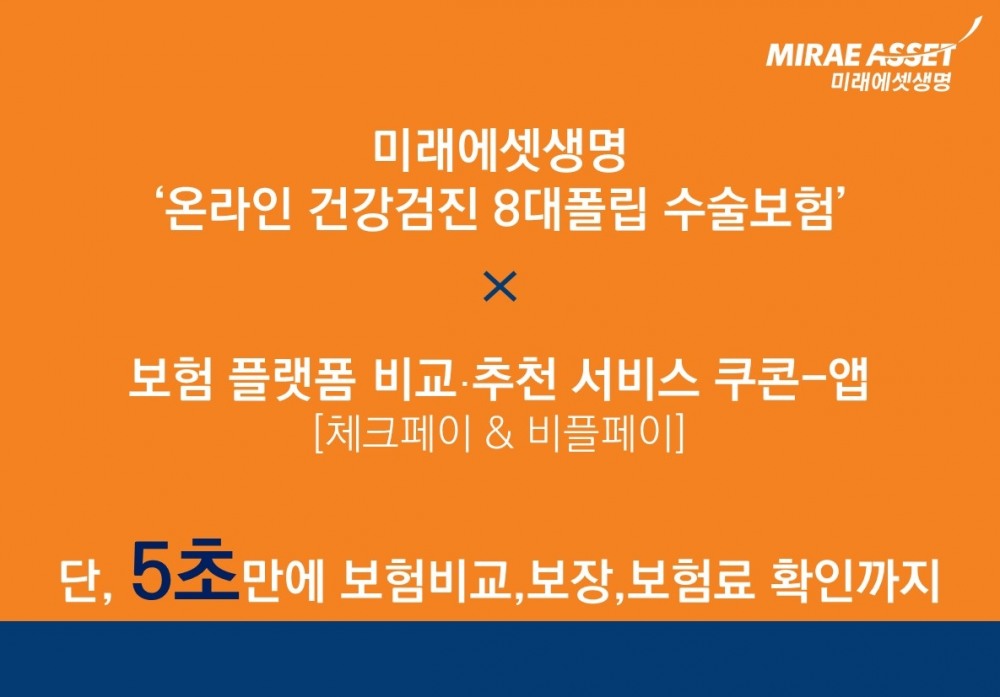 MIRAE ASSET
미래에셋생명

미래에셋생명
'온라인 건강검진 8대폴립 수술보험'

×

보험 플랫폼 비교·추천 서비스 쿠콘-앱
[체크페이 & 비플페이]

단, 5초만에 보험비교,보장,보험료 확인까지